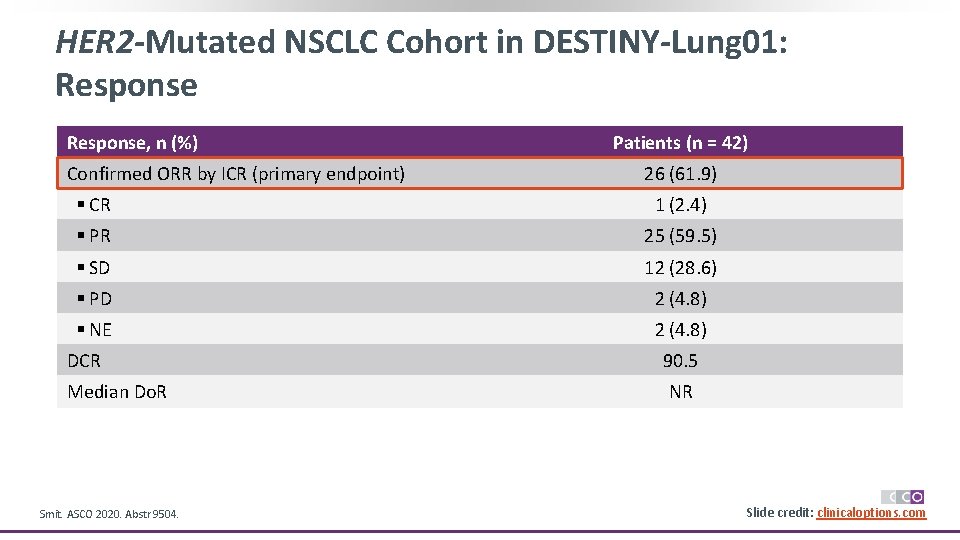 HER2-Mutated NSCLC Cohort in DESTINY-Lung01: Response

| Response, n (%) | Patients (n = 42) |
|---|---|
| Confirmed ORR by ICR (primary endpoint) | 26 (61.9) |
| ▪ CR | 1 (2.4) |
| ▪ PR | 25 (59.5) |
| ▪ SD | 12 (28.6) |
| ▪ PD | 2 (4.8) |
| ▪ NE | 2 (4.8) |
| DCR | 90.5 |
| Median DoR | NR |

Smit. ASCO 2020. Abstr 9504.

CCO

Slide credit: clinicaloptions.com